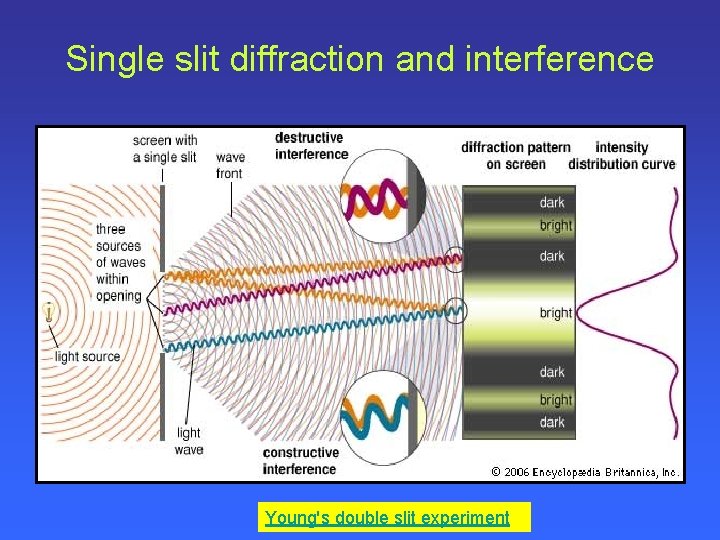 Single slit diffraction and interference

screen with a single slit

wave front

destructive interference

diffraction pattern on screen

intensity distribution curve

three sources of waves within opening

light source

light wave

constructive interference

dark
bright
dark
bright
dark
bright
dark

© 2006 Encyclopædia Britannica, Inc.

Young's double slit experiment